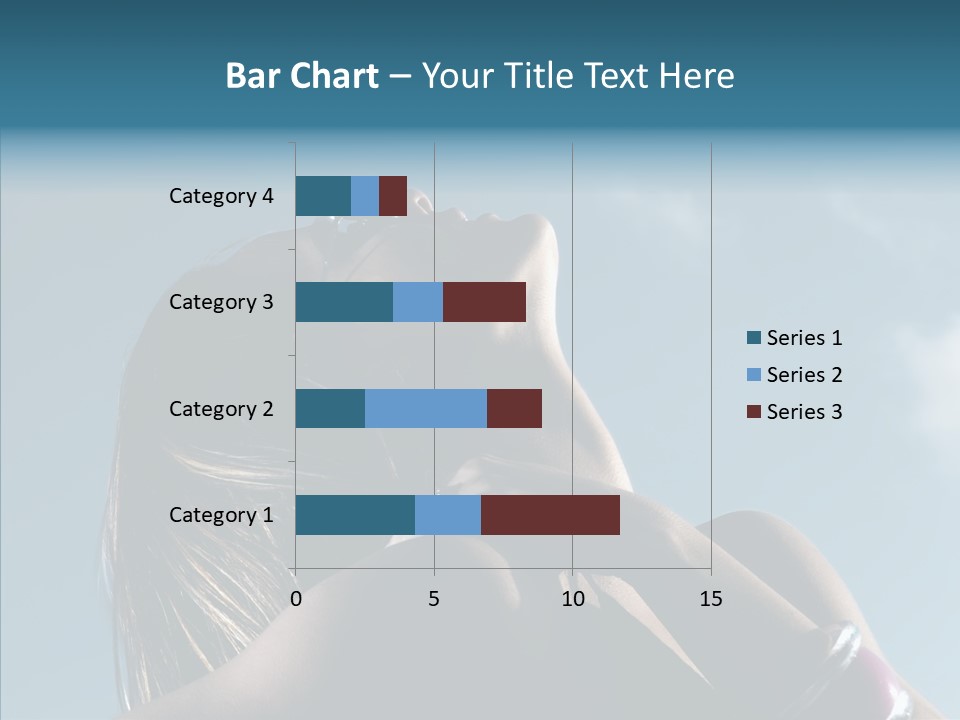 Bar Chart – Your Title Text Here

Category 4
Category 3
Category 2
Category 1

0
5
10
15

Series 1
Series 2
Series 3